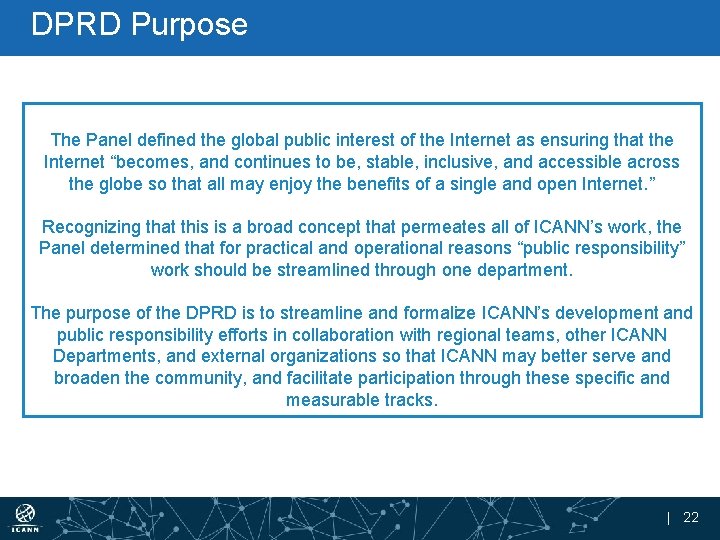 DPRD Purpose

The Panel defined the global public interest of the Internet as ensuring that the Internet "becomes, and continues to be, stable, inclusive, and accessible across the globe so that all may enjoy the benefits of a single and open Internet."

Recognizing that this is a broad concept that permeates all of ICANN's work, the Panel determined that for practical and operational reasons "public responsibility" work should be streamlined through one department.

The purpose of the DPRD is to streamline and formalize ICANN's development and public responsibility efforts in collaboration with regional teams, other ICANN Departments, and external organizations so that ICANN may better serve and broaden the community, and facilitate participation through these specific and measurable tracks.

ICANN

| 22